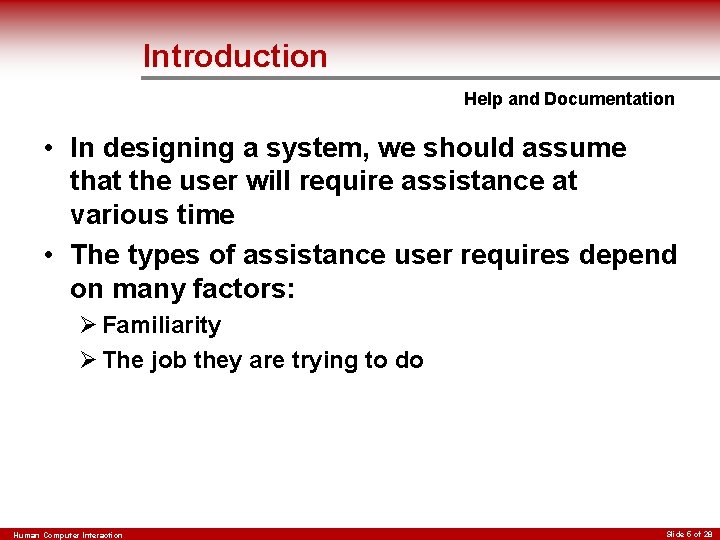 Introduction

Help and Documentation

• In designing a system, we should assume that the user will require assistance at various time

• The types of assistance user requires depend on many factors:

➢ Familiarity

➢ The job they are trying to do

Human Computer Interaction

Slide 5 of 29